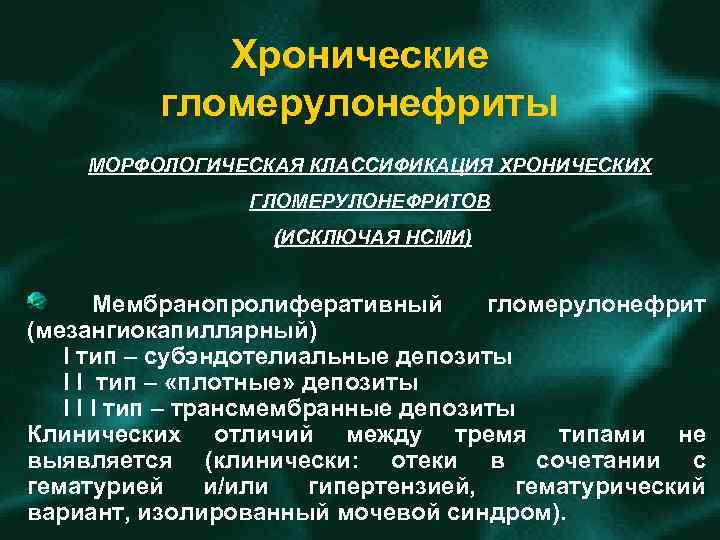 Хронические гломерулонефриты

МОРФОЛОГИЧЕСКАЯ КЛАССИФИКАЦИЯ ХРОНИЧЕСКИХ ГЛОМЕРУЛОНЕФРИТОВ (ИСКЛЮЧАЯ НСМИ)

Мембранопролиферативный гломерулонефрит (мезангиокапиллярный)
I тип – субэндотелиальные депозиты
I I тип – «плотные» депозиты
I I I тип – трансмембранные депозиты
Клинических отличий между тремя типами не выявляется (клинически: отеки в сочетании с гематурией и/или гипертензией, гематурический вариант, изолированный мочевой синдром).